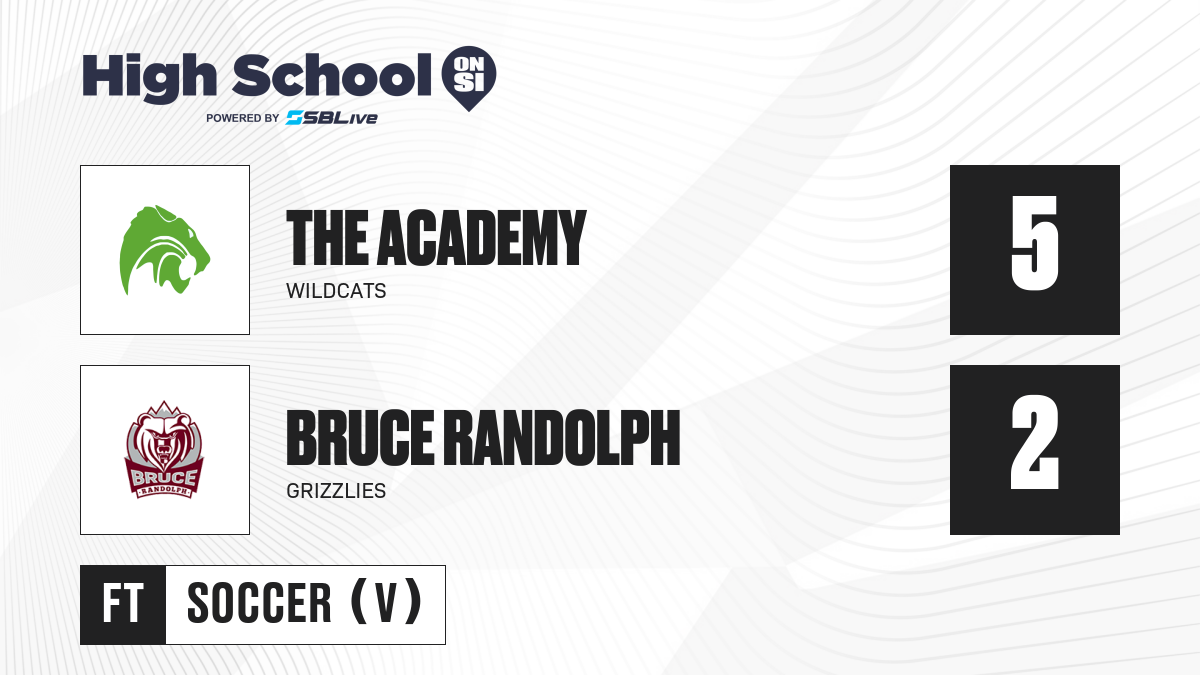 High School ON SI
POWERED BY SBLive

THE ACADEMY
WILDCATS

5

BRUCE
RANDOLPH

BRUCE RANDOLPH
GRIZZLIES

2

FT SOCCER (V)